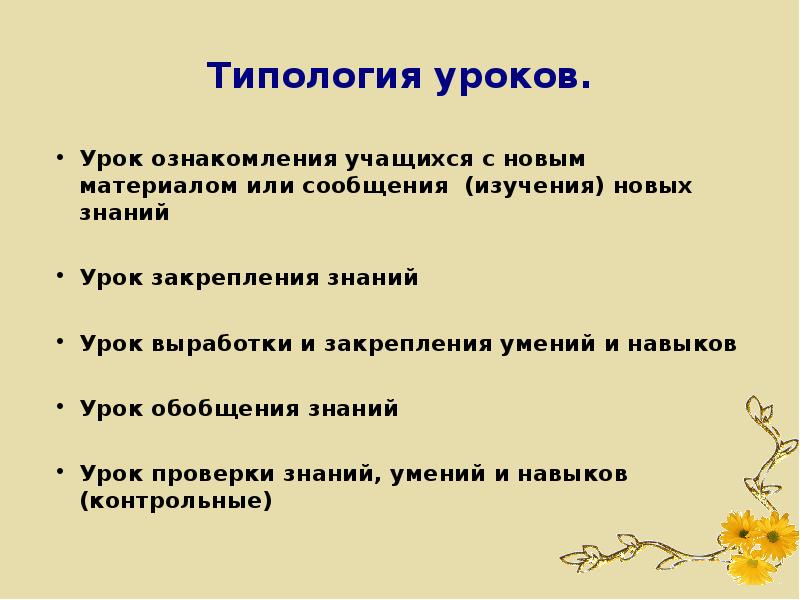 Типология уроков.

• Урок ознакомления учащихся с новым материалом или сообщения (изучения) новых знаний

• Урок закрепления знаний

• Урок выработки и закрепления умений и навыков

• Урок обобщения знаний

• Урок проверки знаний, умений и навыков (контрольные)